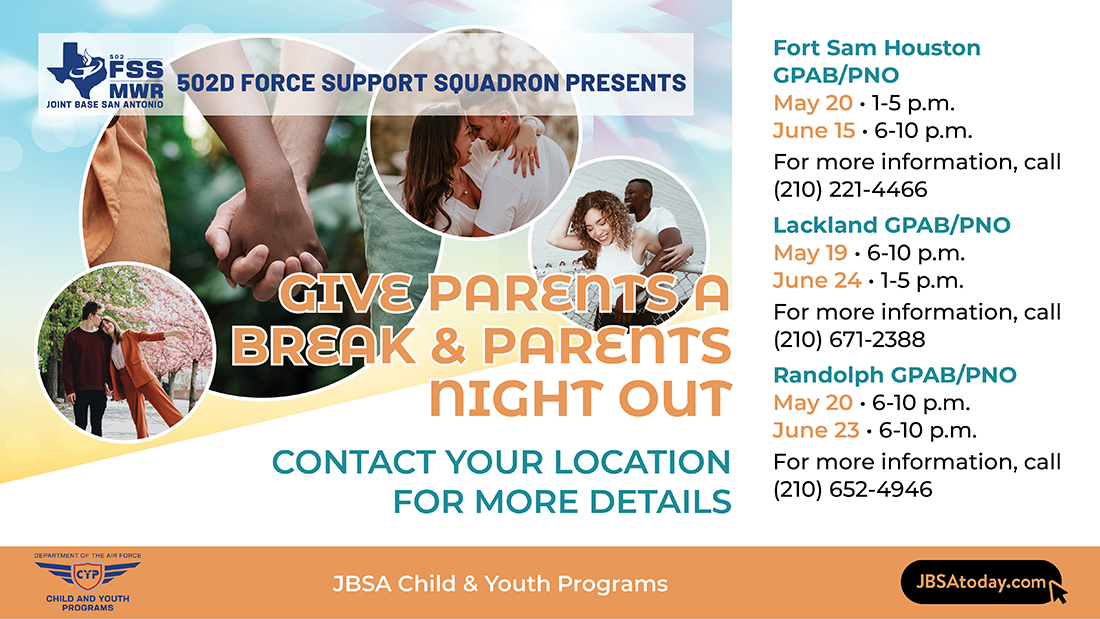 502 FSS MWR JOINT BASE SAN ANTONIO

502D FORCE SUPPORT SQUADRON PRESENTS

GIVE PARENTS A BREAK & PARENTS NIGHT OUT

CONTACT YOUR LOCATION FOR MORE DETAILS

Fort Sam Houston GPAB/PNO
May 20 • 1-5 p.m.
June 15 • 6-10 p.m.
For more information, call (210) 221-4466

Lackland GPAB/PNO
May 19 • 6-10 p.m.
June 24 • 1-5 p.m.
For more information, call (210) 671-2388

Randolph GPAB/PNO
May 20 • 6-10 p.m.
June 23 • 6-10 p.m.
For more information, call (210) 652-4946

DEPARTMENT OF THE AIR FORCE CYP CHILD AND YOUTH PROGRAMS

JBSA Child & Youth Programs

JBSAtoday.com